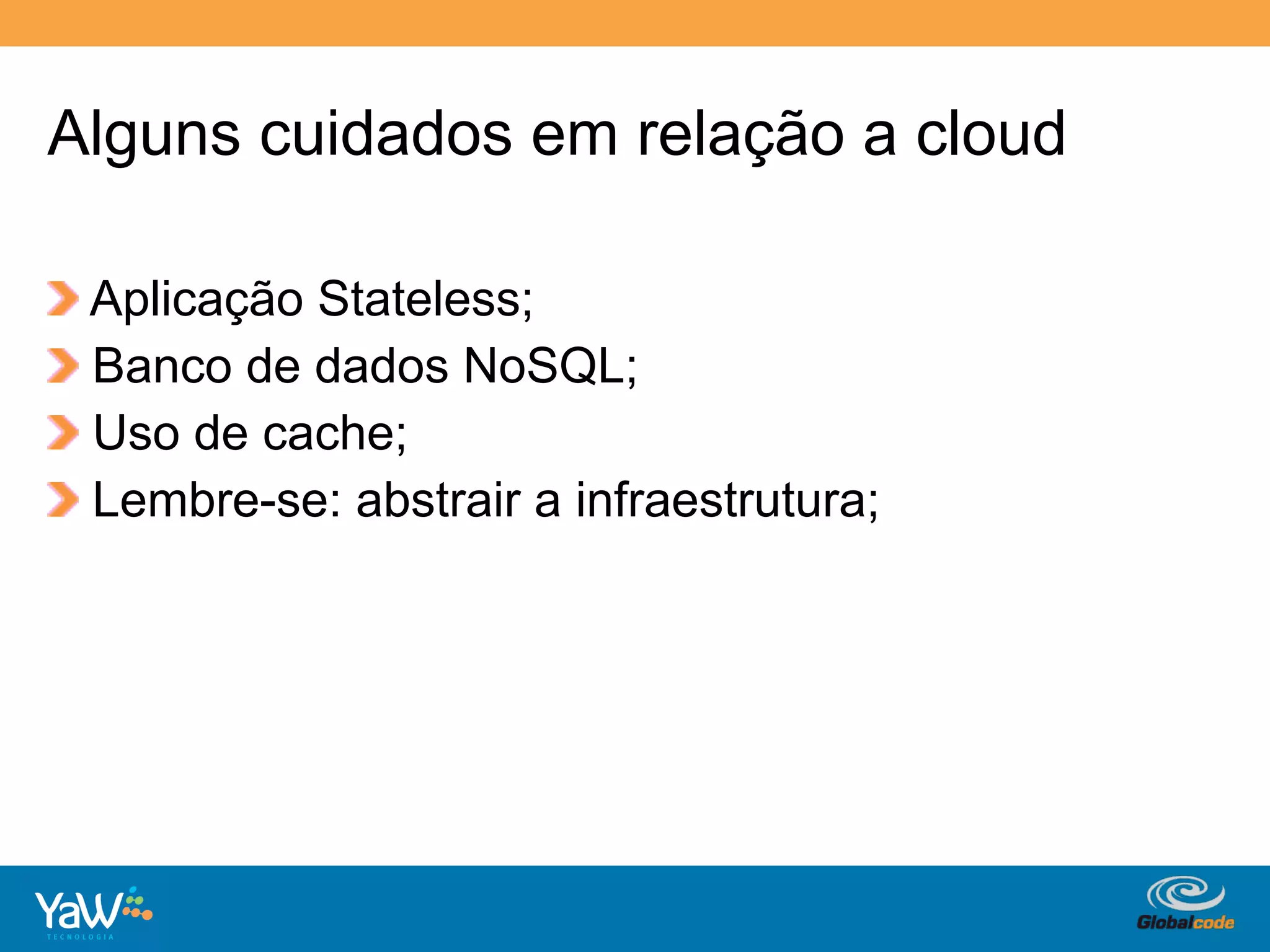 Alguns cuidados em relação a cloud

Aplicação Stateless;
Banco de dados NoSQL;
Uso de cache;
Lembre-se: abstrair a infraestrutura;

YaW TECNOLOGIA

Globalcode